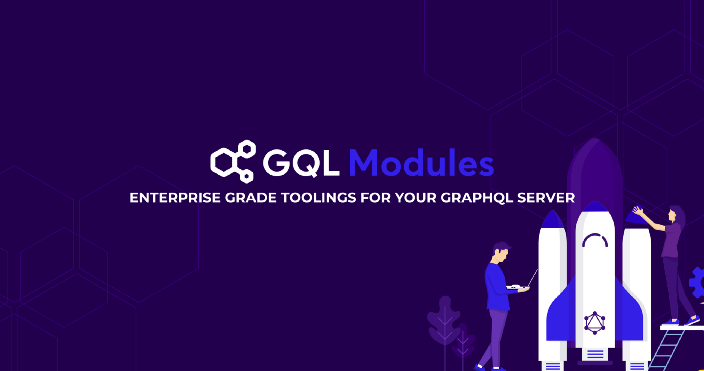 GQL Modules

ENTERPRISE GRADE TOOLINGS FOR YOUR GRAPHQL SERVER